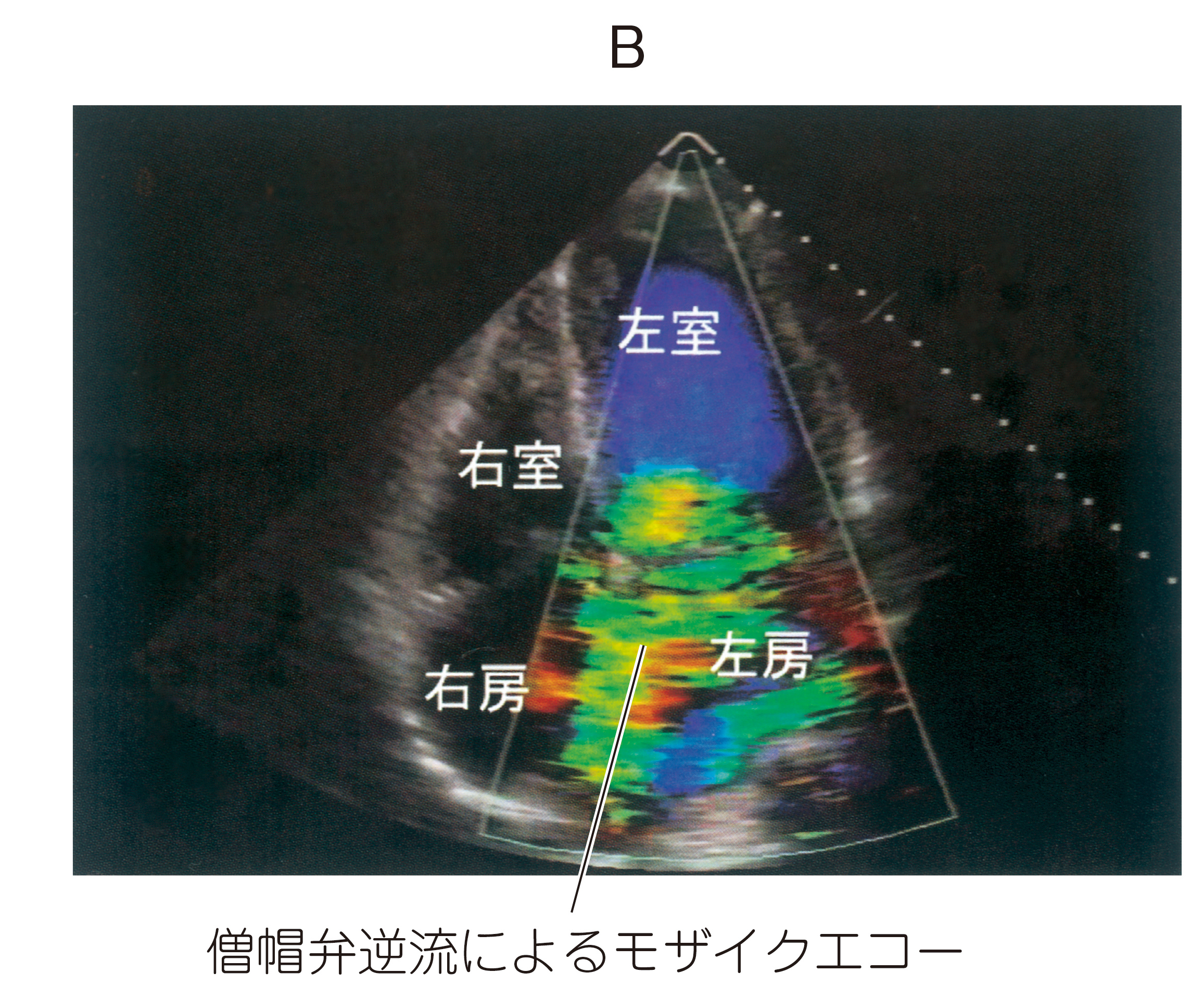 B

左室

右室

左房

右房

僧帽弁逆流によるモザイクエコー